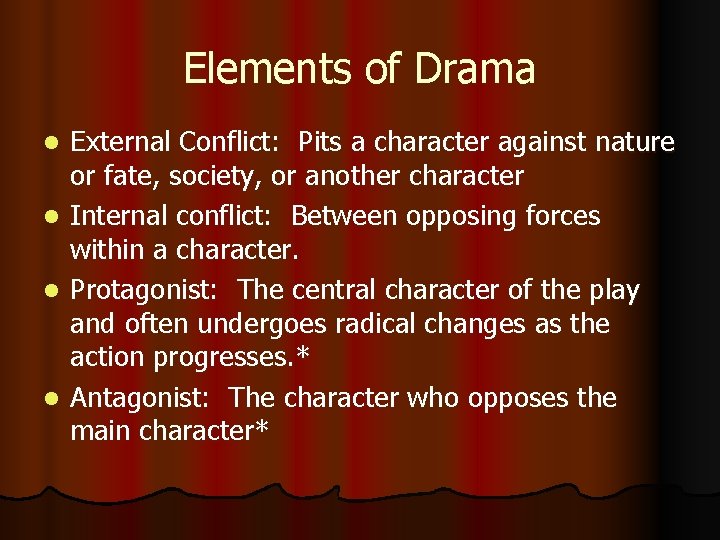 Elements of Drama

- External Conflict: Pits a character against nature or fate, society, or another character
- Internal conflict: Between opposing forces within a character.
- Protagonist: The central character of the play and often undergoes radical changes as the action progresses.*
- Antagonist: The character who opposes the main character*